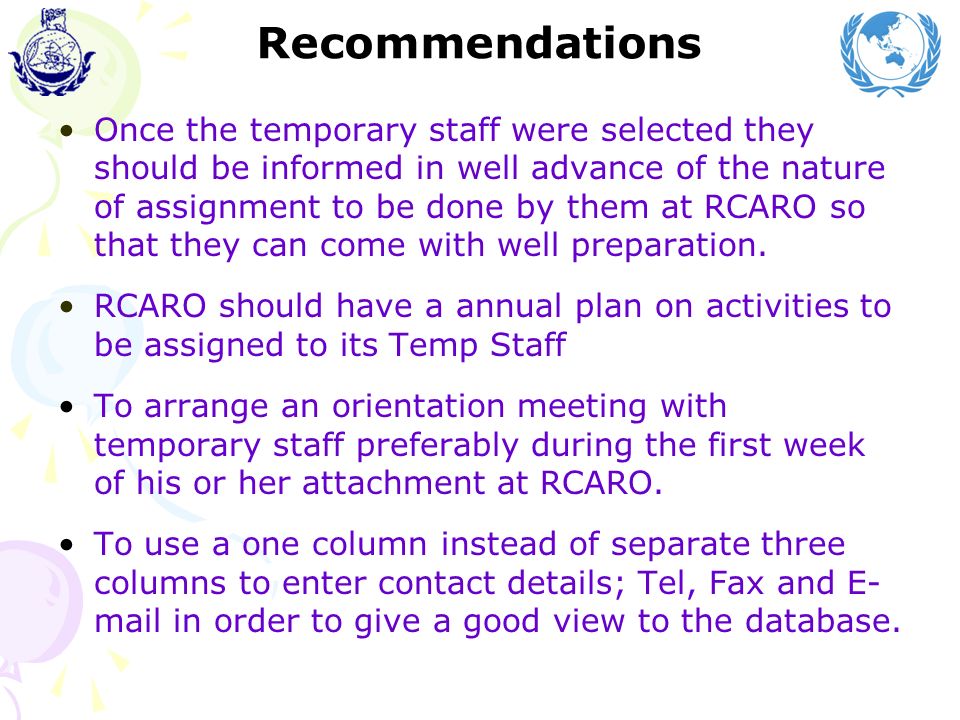 Recommendations

• Once the temporary staff were selected they should be informed in well advance of the nature of assignment to be done by them at RCARO so that they can come with well preparation.

• RCARO should have a annual plan on activities to be assigned to its Temp Staff

• To arrange an orientation meeting with temporary staff preferably during the first week of his or her attachment at RCARO.

• To use a one column instead of separate three columns to enter contact details; Tel, Fax and E-mail in order to give a good view to the database.